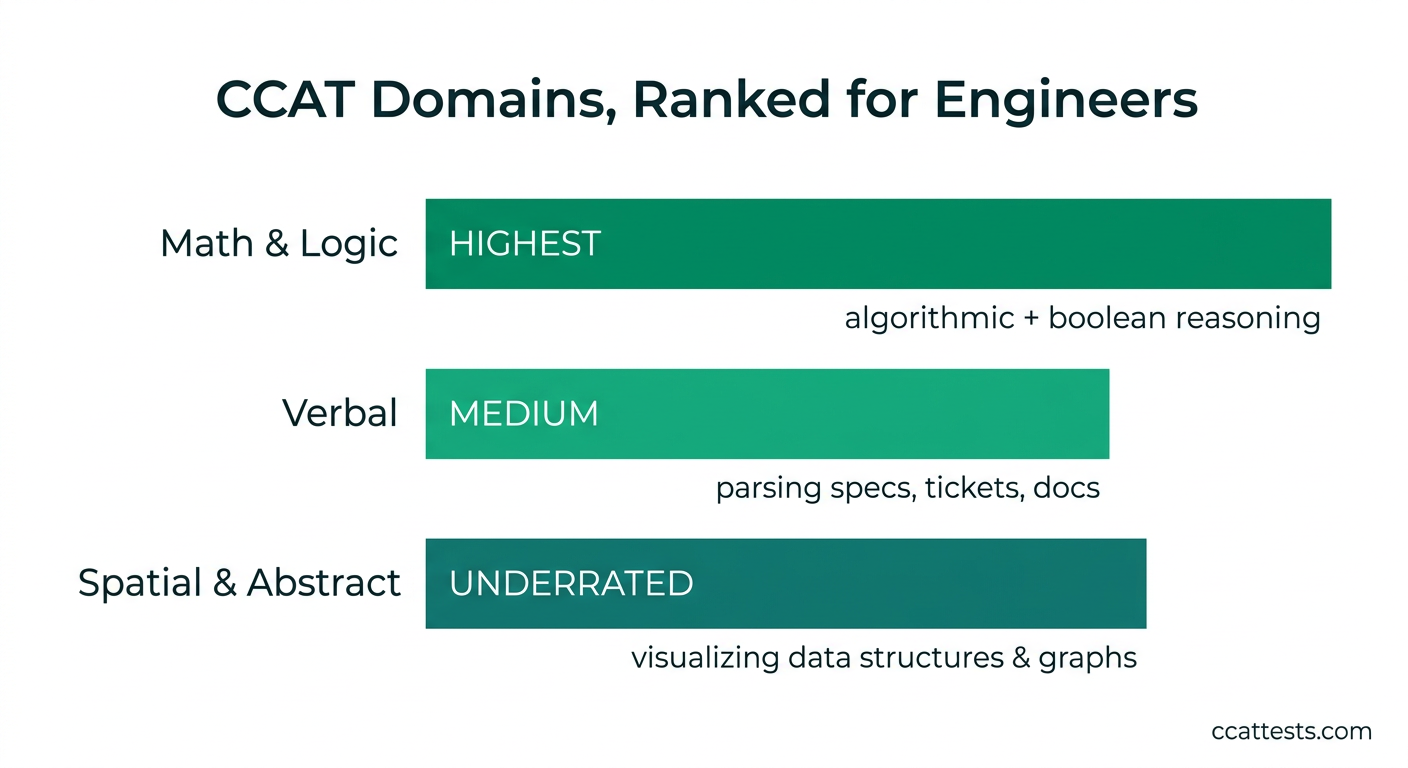 CCAT Domains, Ranked for Engineers

Math & Logic HIGHEST

algorithmic + boolean reasoning

Verbal MEDIUM

parsing specs, tickets, docs

Spatial & Abstract UNDERRATED

visualizing data structures & graphs

ccattests.com